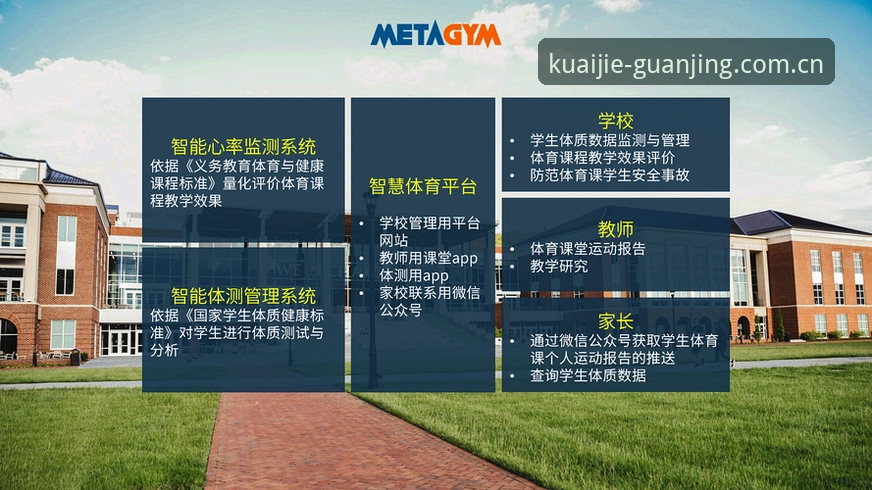 METAGYM

kuaijie-guanjing.com.cn

智能心率监测系统
依据《义务教育体育与健康课程标准》量化评价体育课程教学效果

智能体测管理系统
依据《国家学生体质健康标准》对学生进行体质测试与分析

智慧体育平台

• 学校管理用平台网站
• 教师用课堂app
• 体测用app
• 家校联系用微信公众号

学校
• 学生体质数据监测与管理
• 体育课程教学效果评价
• 防范体育课学生安全事故

教师
• 体育课堂运动报告
• 教学研究

家长
• 通过微信公众号获取学生体育课个人运动报告的推送
• 查询学生体质数据